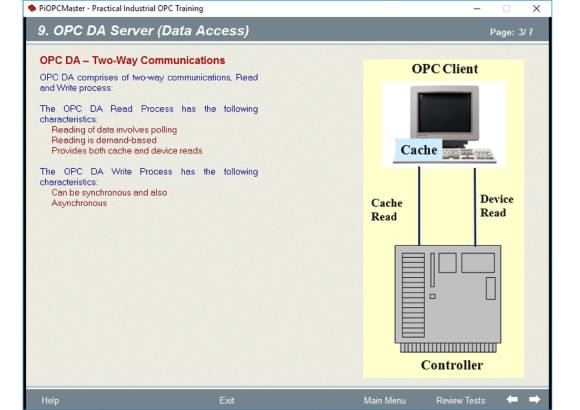 PiOPCMaster - Practical Industrial OPC Training

9. OPC DA Server (Data Access)

Page: 3/ 7

OPC DA – Two-Way Communications

OPC DA comprises of two-way communications, Read and Write process:

The OPC DA Read Process has the following characteristics:
Reading of data involves polling
Reading is demand-based
Provides both cache and device reads

The OPC DA Write Process has the following characteristics:
Can be synchronous and also
Asynchronous

OPC Client

Cache

Cache Read

Device Read

Controller

Help

Exit

Main Menu

Review Tests